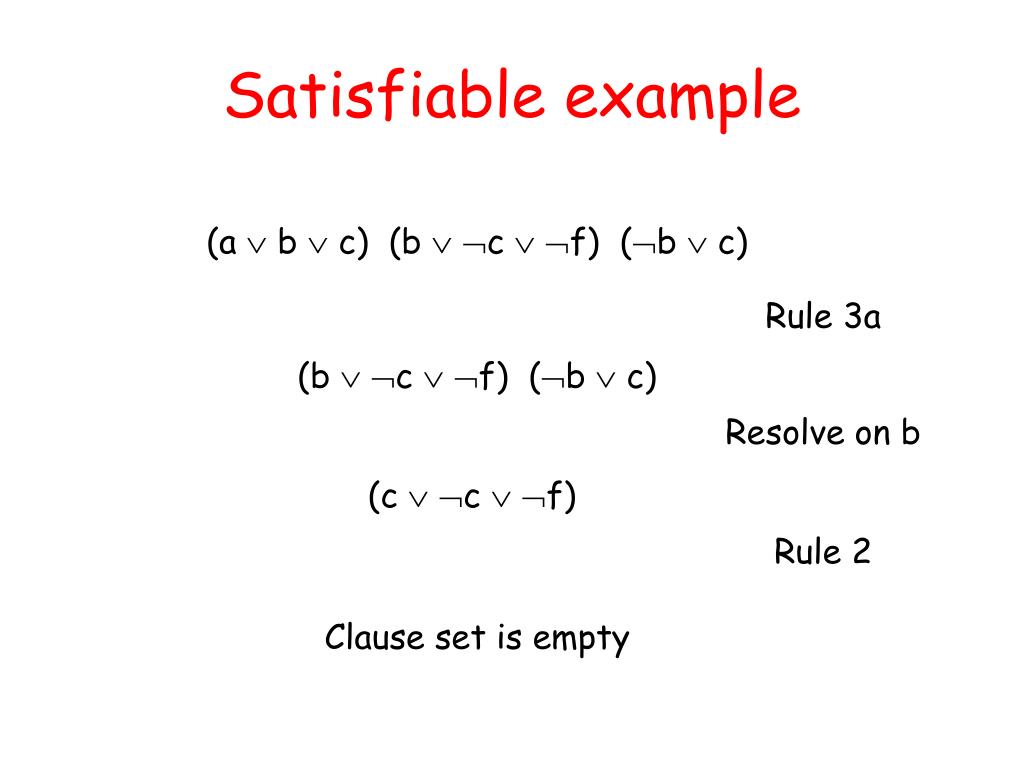 Satisfiable example

$(a \vee b \vee c)$ $(b \vee \neg c \vee \neg f)$ $(\neg b \vee c)$

Rule 3a

$(b \vee \neg c \vee \neg f)$ $(\neg b \vee c)$

Resolve on b

$(c \vee \neg c \vee \neg f)$

Rule 2

Clause set is empty